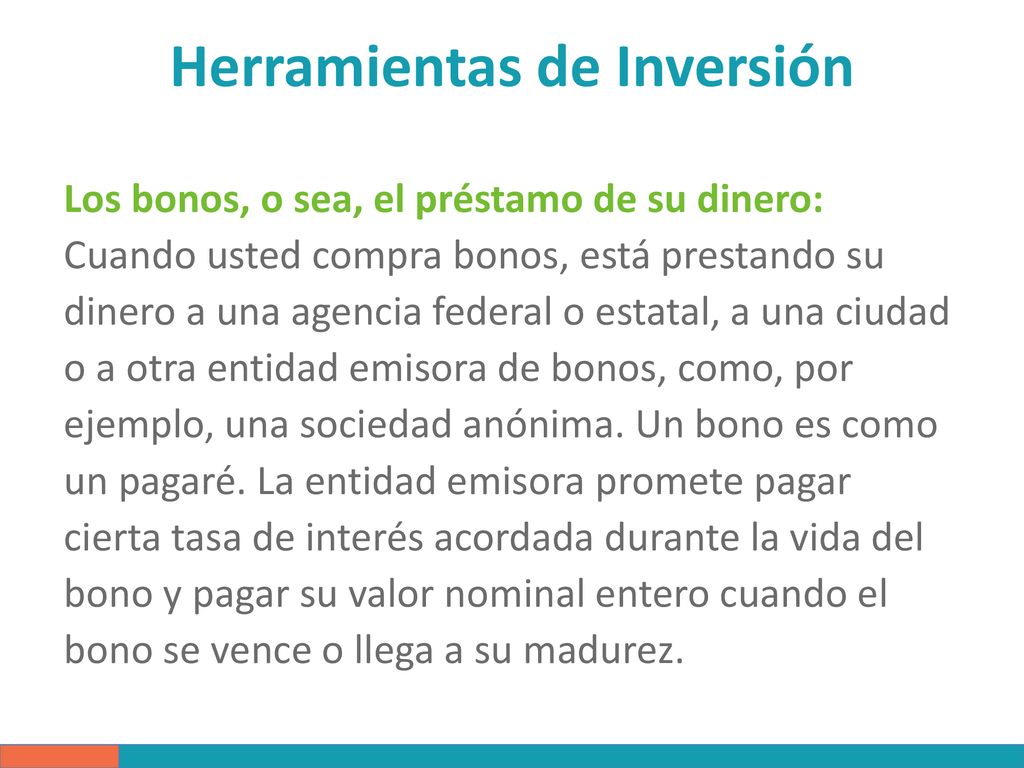 Herramientas de Inversión

Los bonos, o sea, el préstamo de su dinero: Cuando usted compra bonos, está prestando su dinero a una agencia federal o estatal, a una ciudad o a otra entidad emisora de bonos, como, por ejemplo, una sociedad anónima. Un bono es como un pagaré. La entidad emisora promete pagar cierta tasa de interés acordada durante la vida del bono y pagar su valor nominal entero cuando el bono se vence o llega a su madurez.